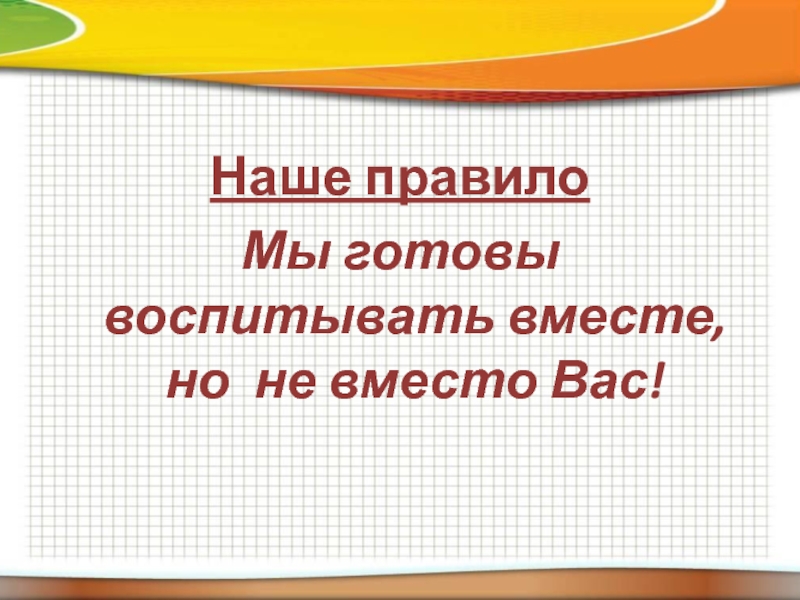 Наше правило

Мы готовы воспитывать вместе, но  не вместо Вас!